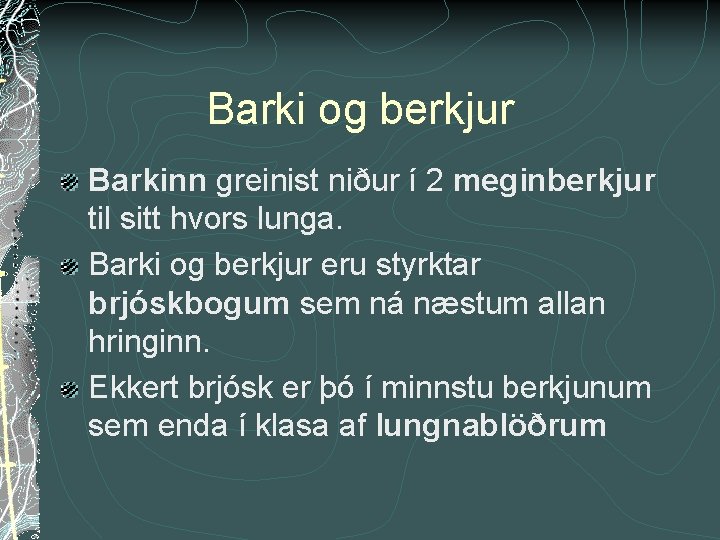 Barki og berkjur

Barkinn greinist niður í 2 meginberkjur til sitt hvors lunga.

Barki og berkjur eru styrktar brjóskbogum sem ná næstum allan hringinn.

Ekkert brjósk er þó í minnstu berkjunum sem enda í klasa af lungnablöðrum